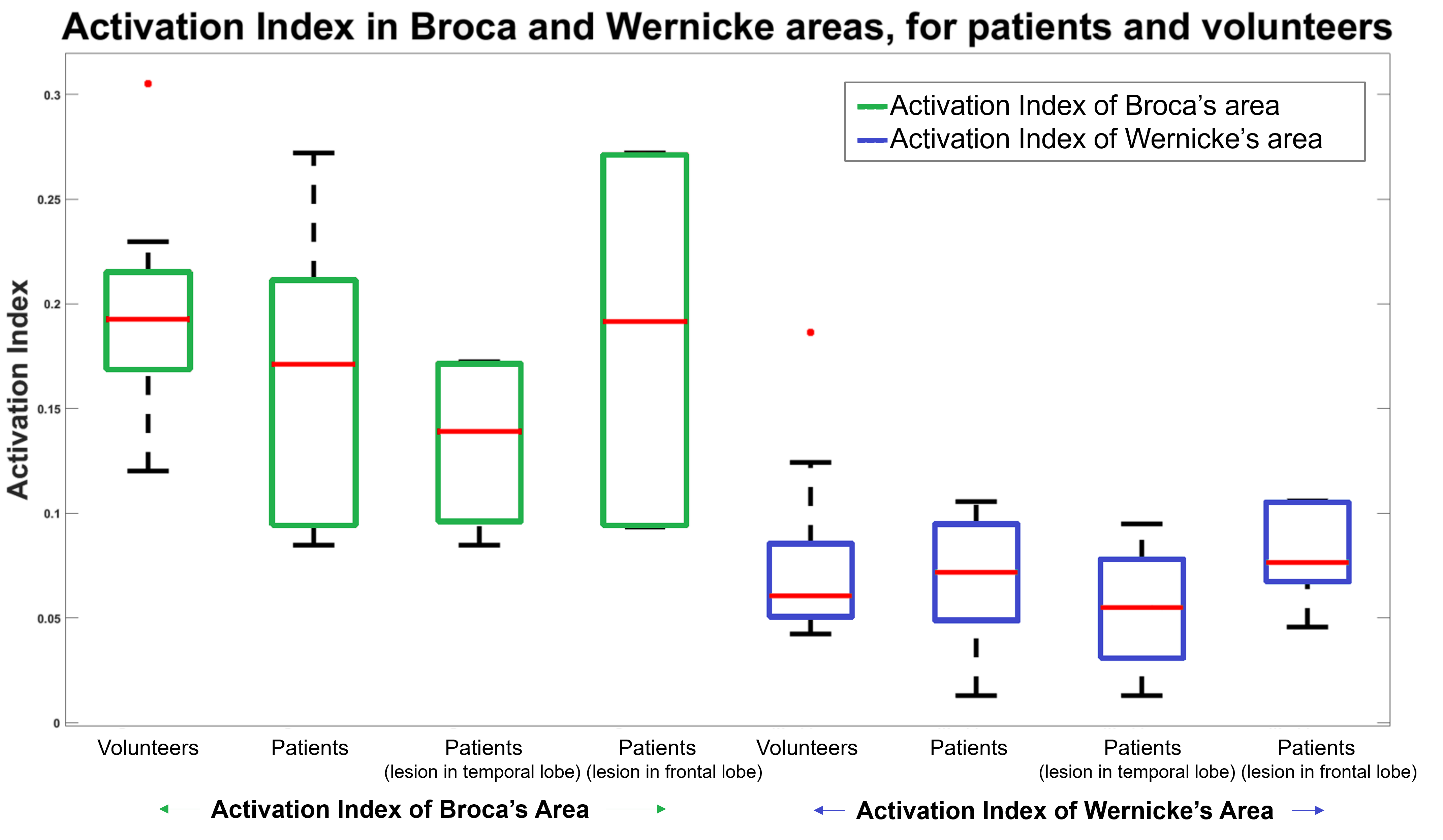 Activation Index in Broca and Wernicke areas, for patients and volunteers

Activation Index of Broca's area
Activation Index of Wernicke's area

Activation Index

0.3
0.25
0.2
0.15
0.1
0.05
0

Volunteers
Patients
Patients (lesion in temporal lobe)
Patients (lesion in frontal lobe)
Volunteers
Patients
Patients (lesion in temporal lobe)
Patients (lesion in frontal lobe)

Activation Index of Broca's Area

Activation Index of Wernicke's Area